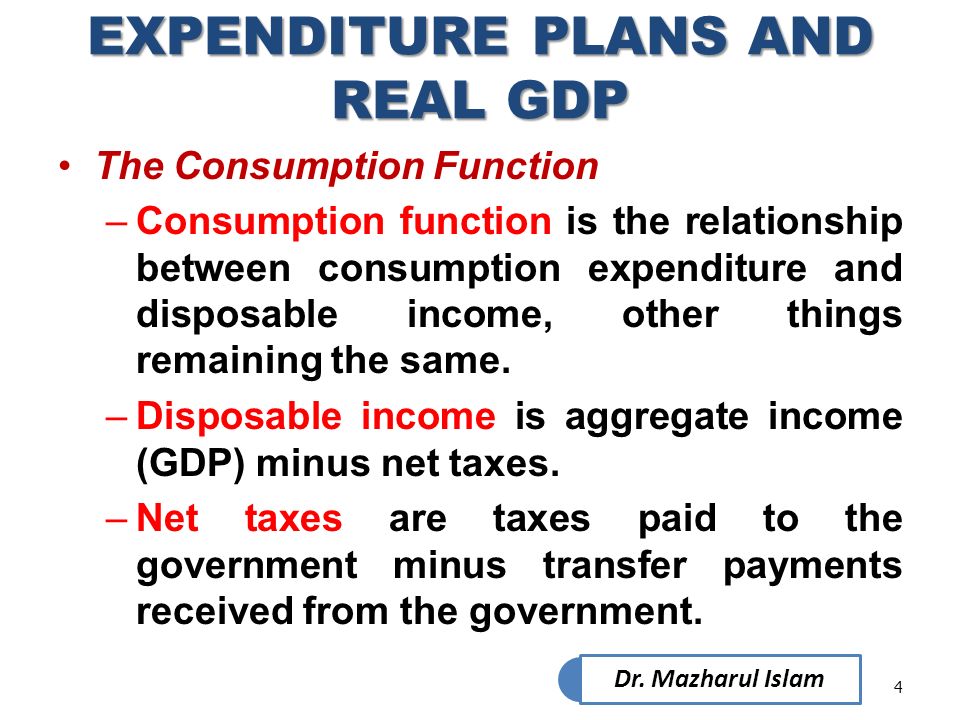 EXPENDITURE PLANS AND REAL GDP

• The Consumption Function

– Consumption function is the relationship between consumption expenditure and disposable income, other things remaining the same.

– Disposable income is aggregate income (GDP) minus net taxes.

– Net taxes are taxes paid to the government minus transfer payments received from the government.

Dr. Mazharul Islam

4